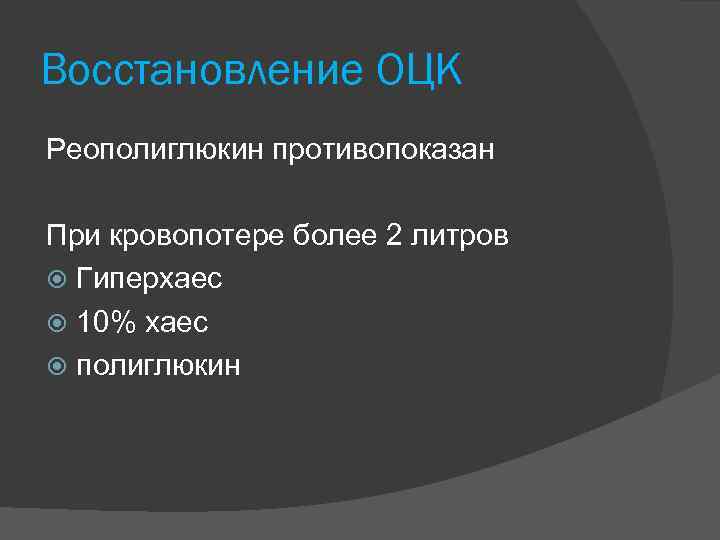 Восстановление ОЦК

Реополиглюкин противопоказан

При кровопотере более 2 литров

- Гиперхаес
- 10% хаес
- полиглюкин